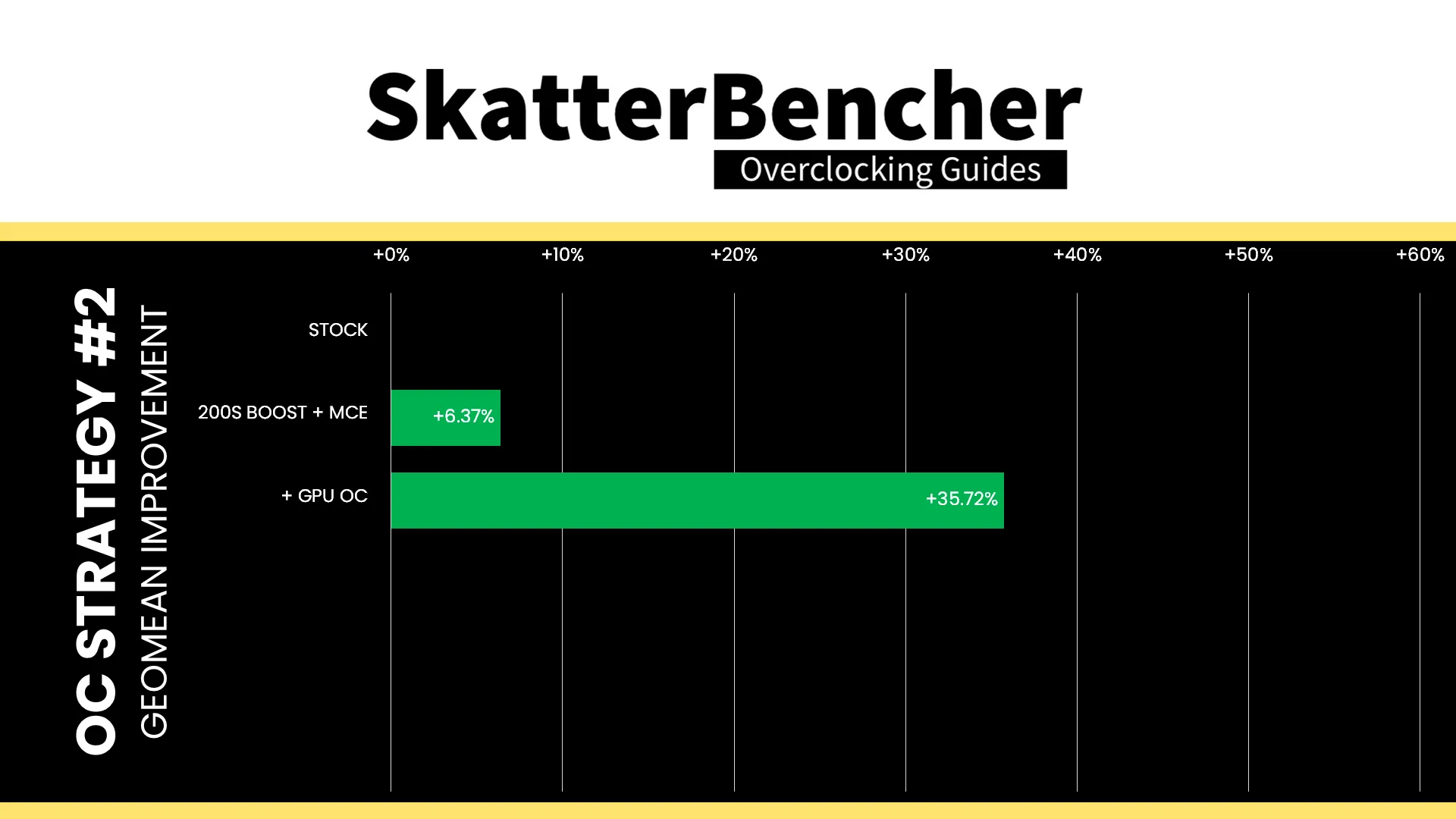 SkatterBencher
Overclocking Guides

OC STRATEGY #2
GEOMEAN IMPROVEMENT

+0% +10% +20% +30% +40% +50% +60%

STOCK
200S BOOST + MCE +6.37%
+ GPU OC +35.72%